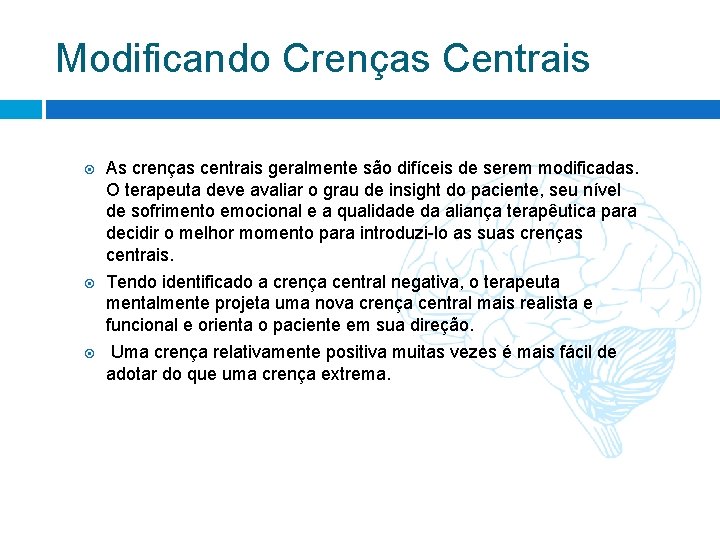 Modificando Crenças Centrais

As crenças centrais geralmente são difíceis de serem modificadas. O terapeuta deve avaliar o grau de insight do paciente, seu nível de sofrimento emocional e a qualidade da aliança terapêutica para decidir o melhor momento para introduzi-lo as suas crenças centrais.

Tendo identificado a crença central negativa, o terapeuta mentalmente projeta uma nova crença central mais realista e funcional e orienta o paciente em sua direção.

Uma crença relativamente positiva muitas vezes é mais fácil de adotar do que uma crença extrema.